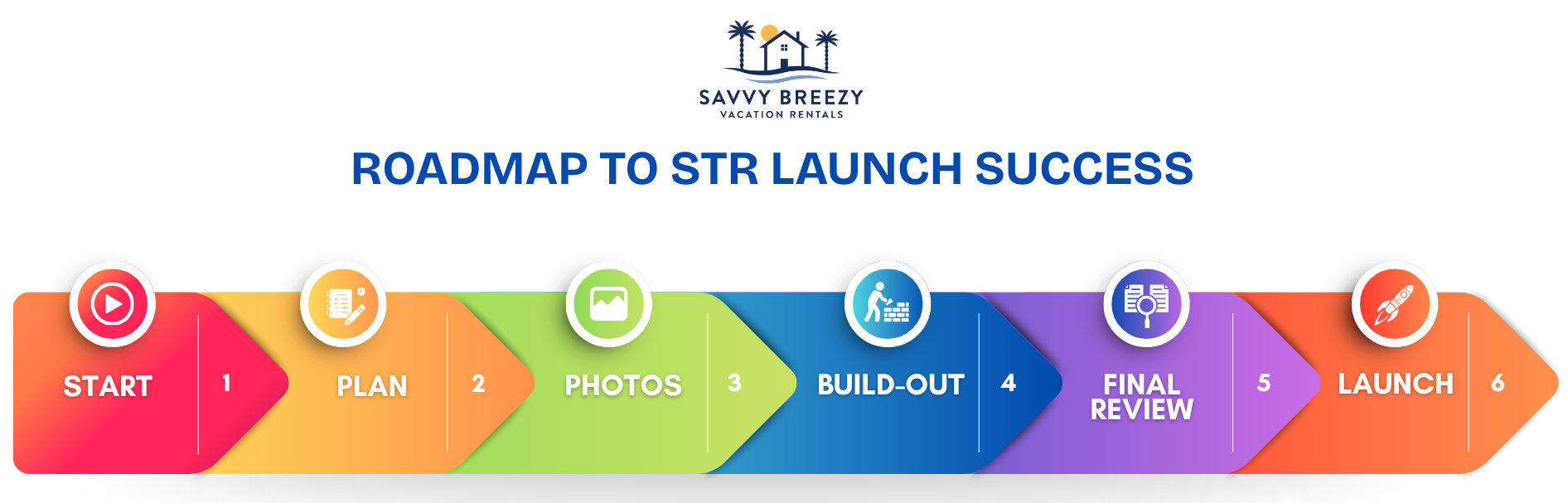 SAVVY BREEZY
VACATION RENTALS

ROADMAP TO STR LAUNCH SUCCESS

START 1

PLAN 2

PHOTOS 3

BUILD-OUT 4

FINAL REVIEW 5

LAUNCH 6